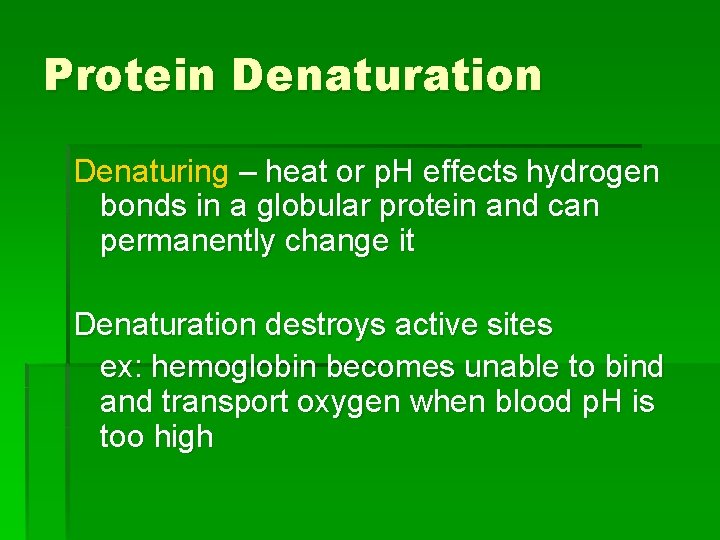 Protein Denaturation

Denaturing – heat or pH effects hydrogen bonds in a globular protein and can permanently change it

Denaturation destroys active sites

ex: hemoglobin becomes unable to bind and transport oxygen when blood pH is too high